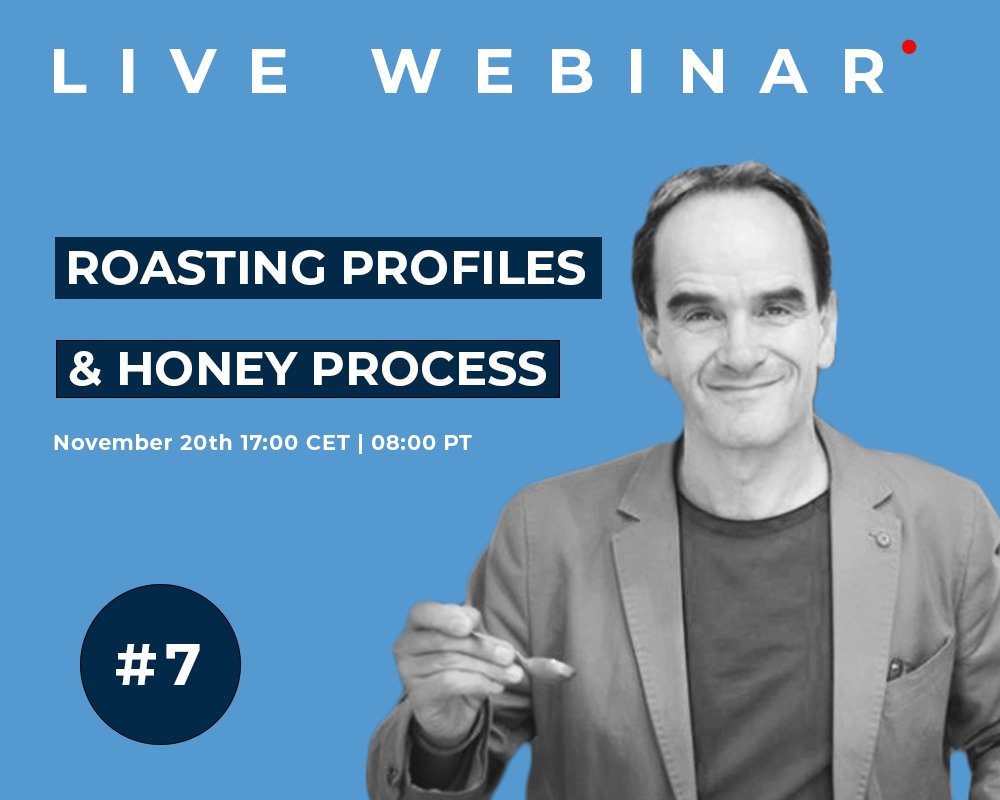 LIVE WEBINAR

ROASTING PROFILES

& HONEY PROCESS

November 20th 17:00 CET | 08:00 PT

#7